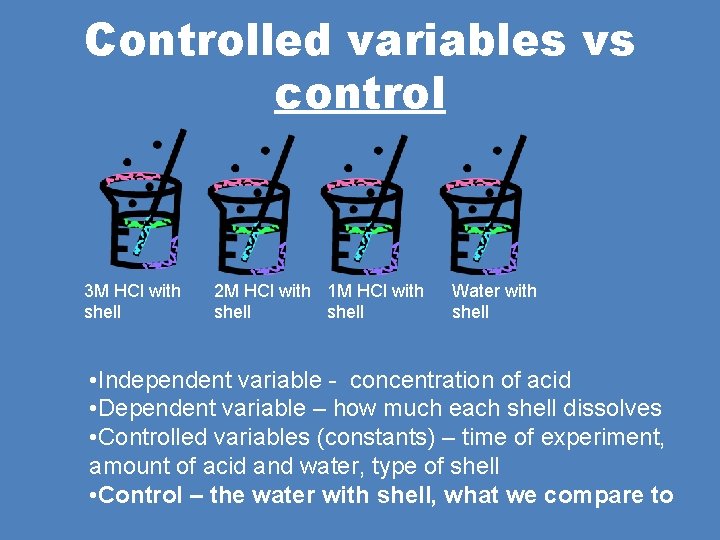 Controlled variables vs control

3M HCl with shell

2M HCl with shell

1M HCl with shell

Water with shell

•Independent variable - concentration of acid
•Dependent variable – how much each shell dissolves
•Controlled variables (constants) – time of experiment, amount of acid and water, type of shell
•Control – the water with shell, what we compare to